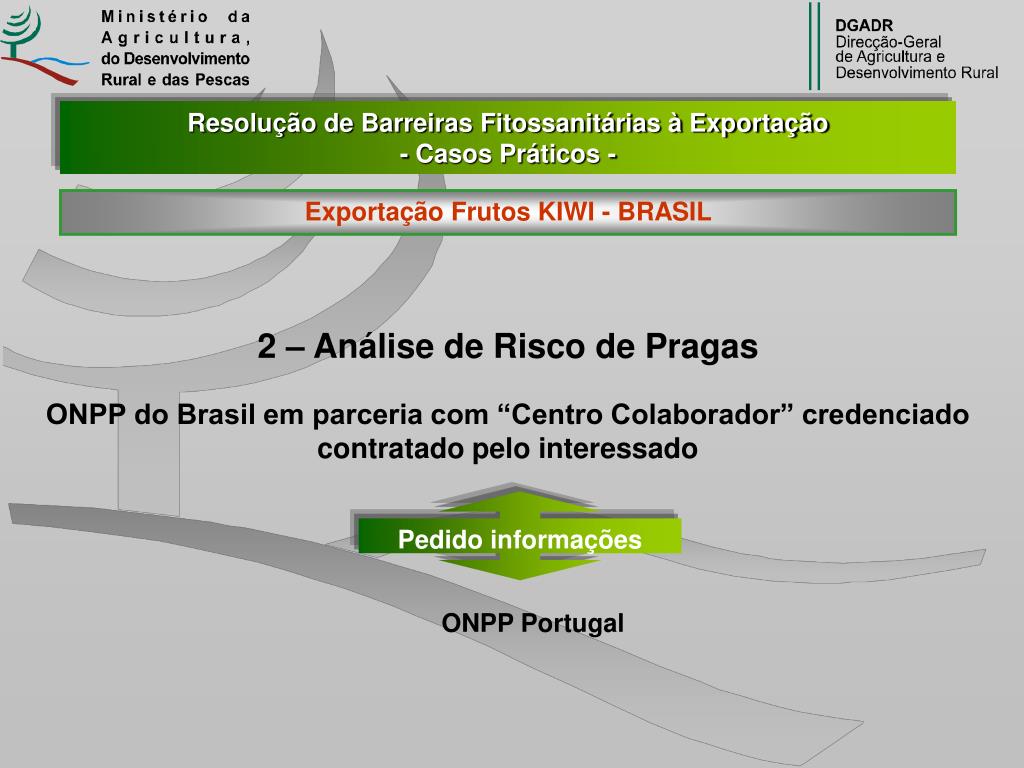 Ministério da Agricultura, do Desenvolvimento Rural e das Pescas

DGADR
Direcção-Geral de Agricultura e Desenvolvimento Rural

Resolução de Barreiras Fitossanitárias à Exportação
- Casos Práticos -

Exportação Frutos KIWI - BRASIL

2 – Análise de Risco de Pragas

ONPP do Brasil em parceria com “Centro Colaborador” credenciado contratado pelo interessado

Pedido informações

ONPP Portugal